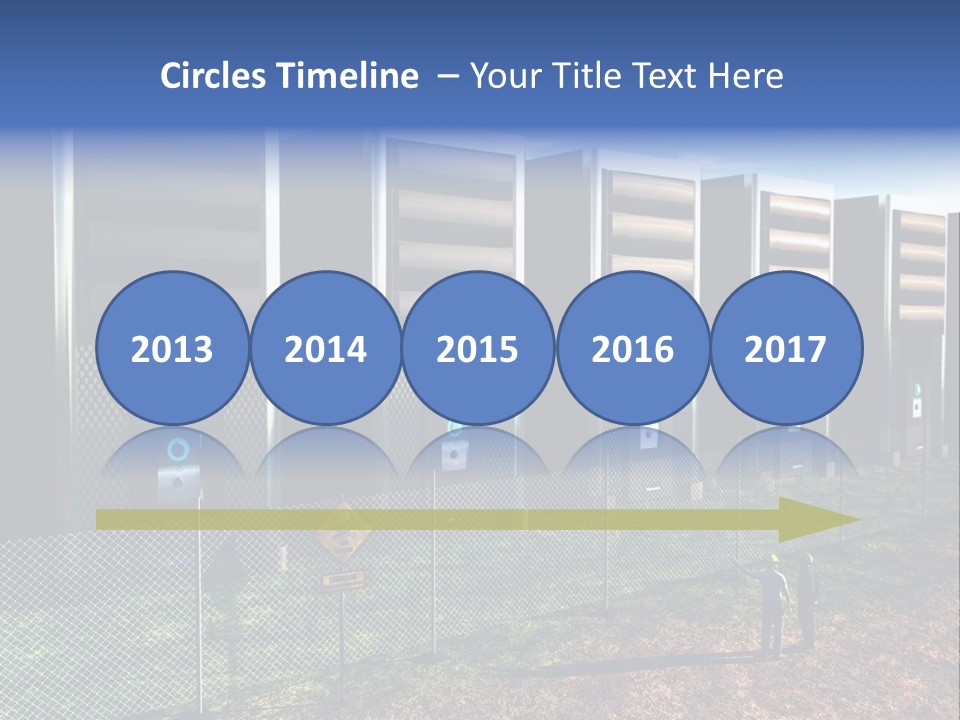 Circles Timeline – Your Title Text Here

2013

2014

2015

2016

2017